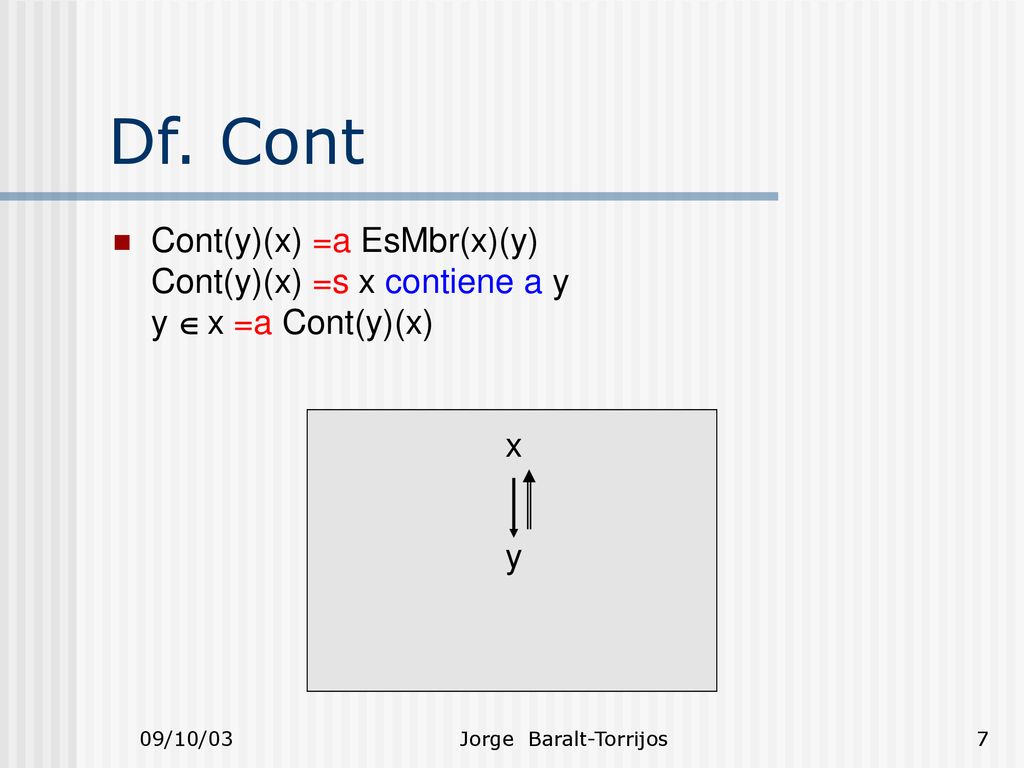 Df. Cont

Cont(y)(x) =a EsMbr(x)(y)
Cont(y)(x) =s x contiene a y
y $\in$ x =a Cont(y)(x)

x

y

09/10/03 Jorge Baralt-Torrijos 7